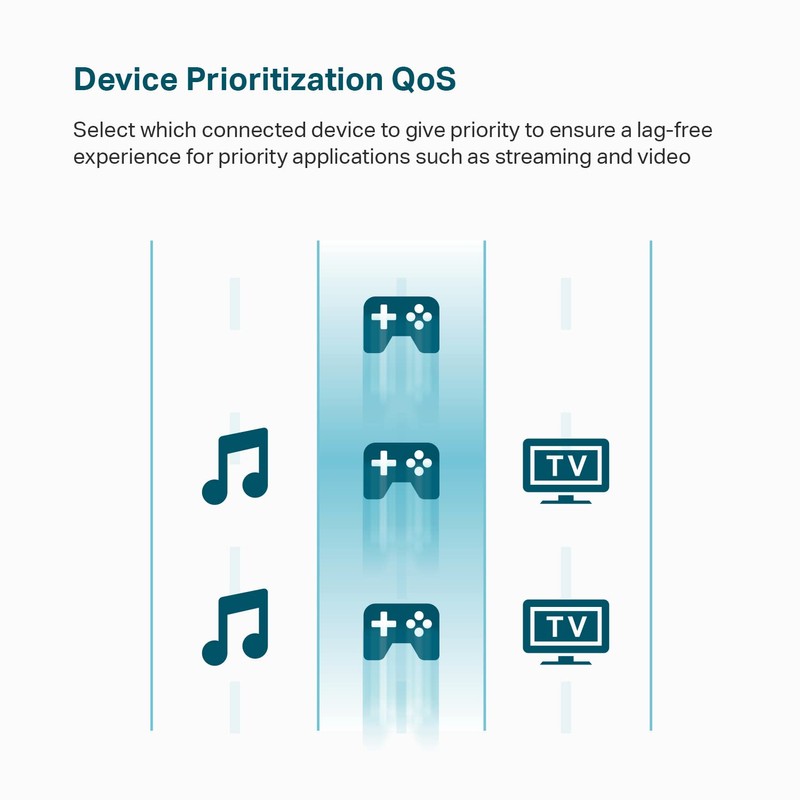 Device Prioritization QoS

Select which connected device to give priority to ensure a lag-free experience for priority applications such as streaming and video

TV

TV